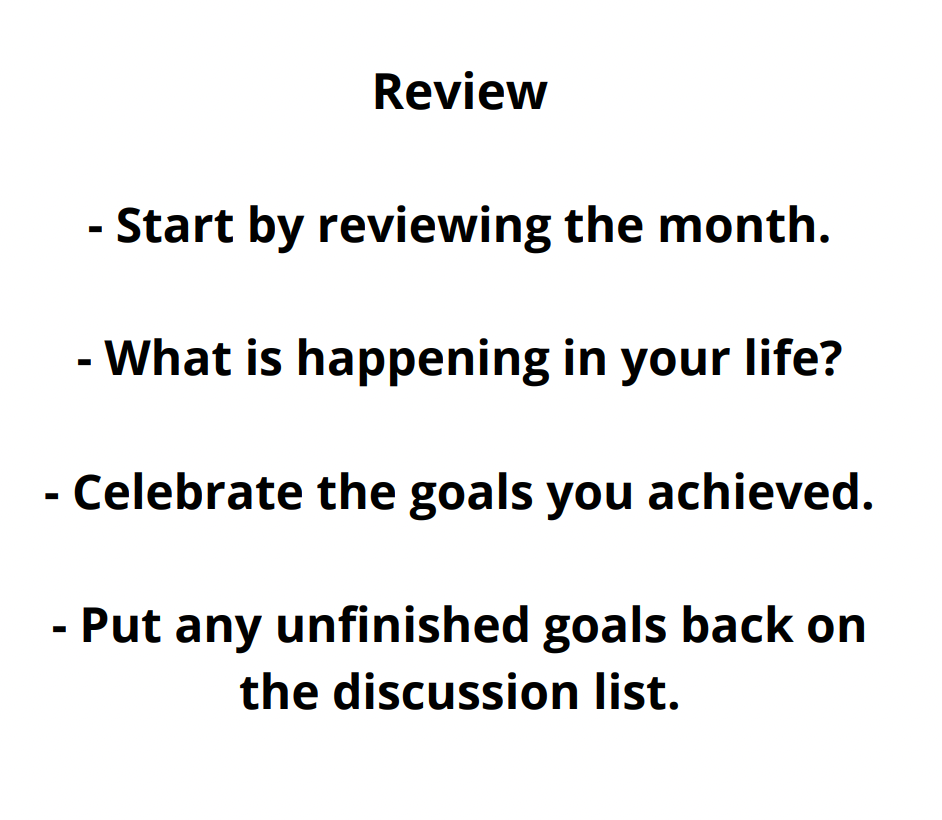 Review

- Start by reviewing the month.

- What is happening in your life?

- Celebrate the goals you achieved.

- Put any unfinished goals back on the discussion list.